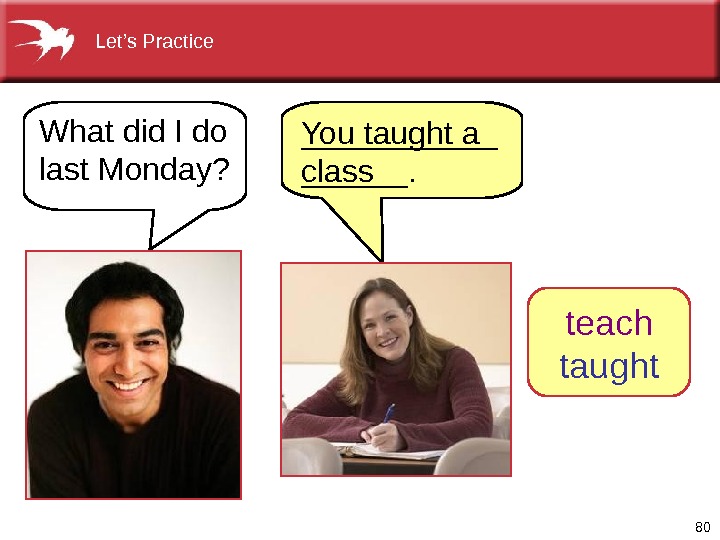 Let's Practice

What did I do last Monday?

You taught a class.

teach
taught

80